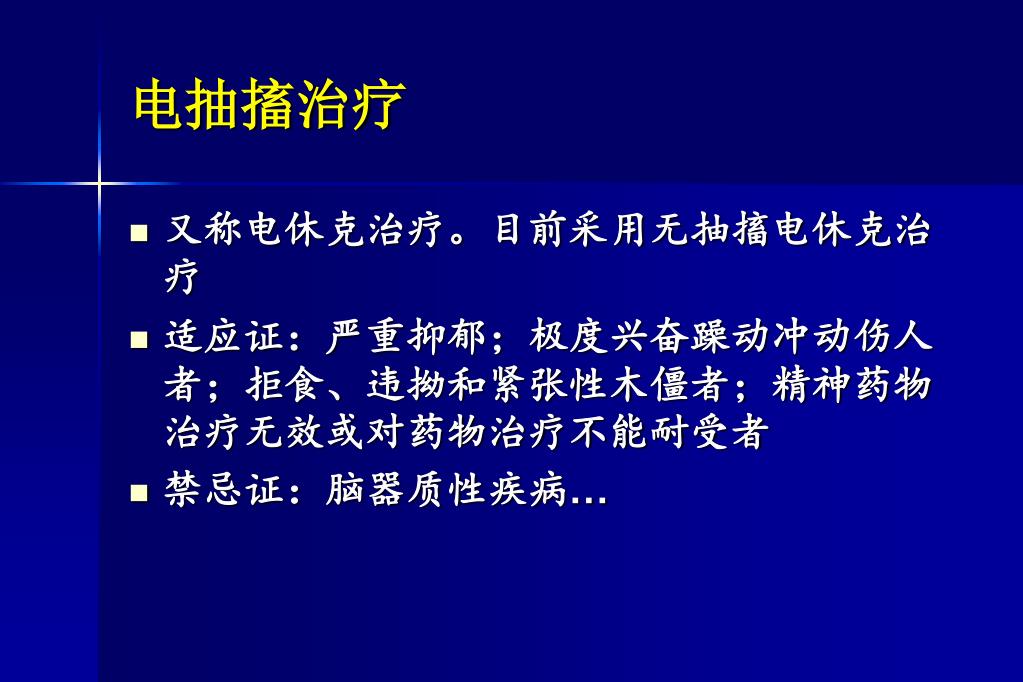 电抽搐治疗

■ 又称电休克治疗。目前采用无抽搐电休克治疗

■ 适应证：严重抑郁；极度兴奋躁动冲动伤人者；拒食、违拗和紧张性木僵者；精神药物治疗无效或对药物治疗不能耐受者

■ 禁忌证：脑器质性疾病…